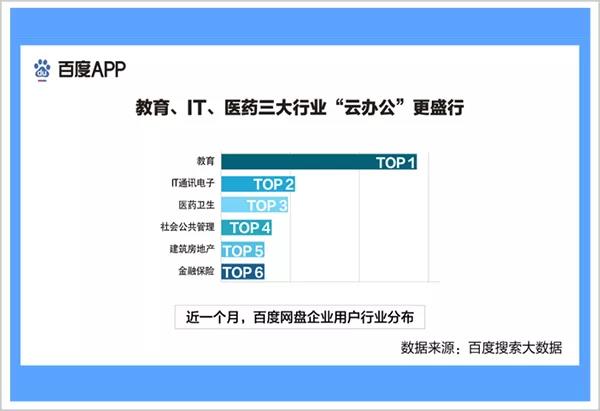 百度APP

教育、IT、医药三大行业“云办公”更盛行

教育 TOP 1
IT通讯电子 TOP 2
医药卫生 TOP 3
社会公共管理 TOP 4
建筑房地产 TOP 5
金融保险 TOP 6

近一个月，百度网盘企业用户行业分布

数据来源：百度搜索大数据